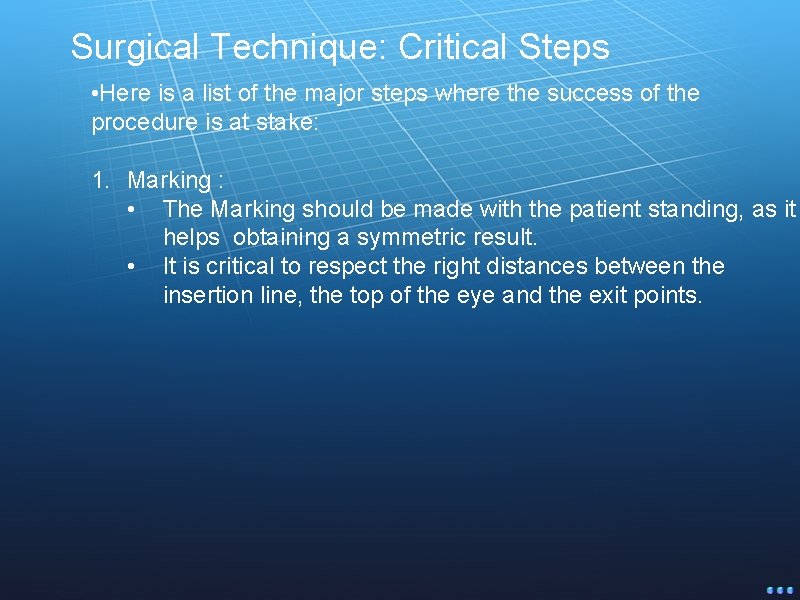 Surgical Technique: Critical Steps

•Here is a list of the major steps where the success of the procedure is at stake:

1. Marking :
• The Marking should be made with the patient standing, as it helps obtaining a symmetric result.
• It is critical to respect the right distances between the insertion line, the top of the eye and the exit points.